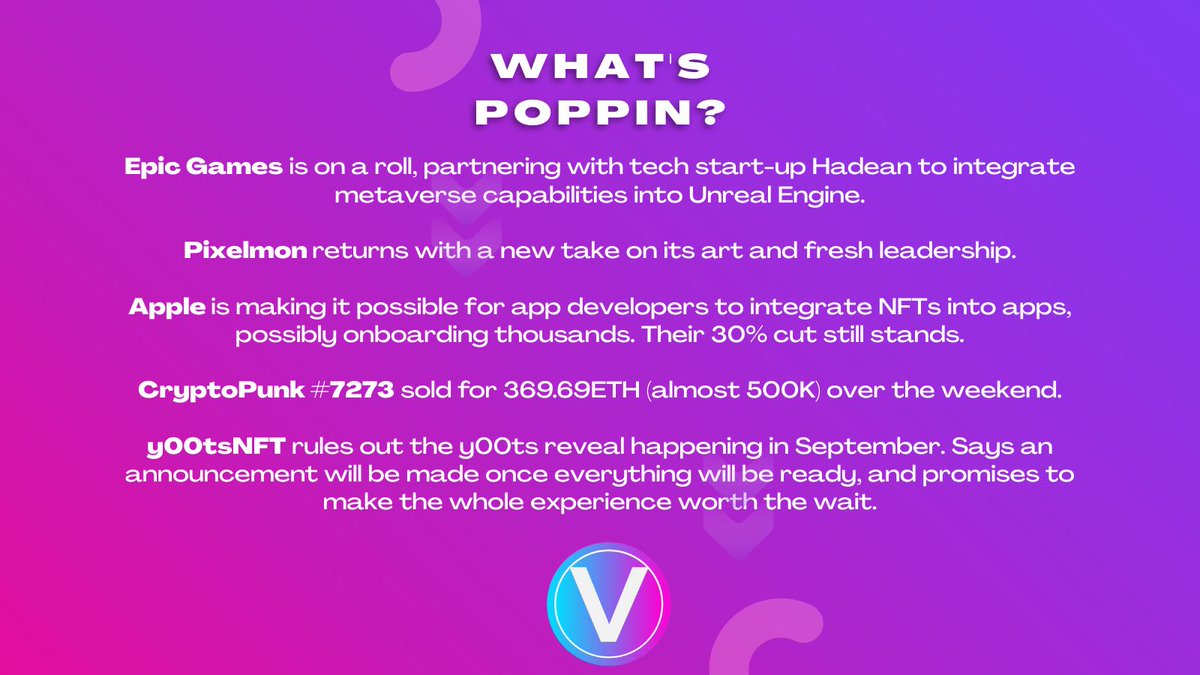 WHAT'S POPPIN?

Epic Games is on a roll, partnering with tech start-up Hadean to integrate metaverse capabilities into Unreal Engine.

Pixelmon returns with a new take on its art and fresh leadership.

Apple is making it possible for app developers to integrate NFTs into apps, possibly onboarding thousands. Their 30% cut still stands.

CryptoPunk #7273 sold for 369.69ETH (almost 500K) over the weekend.

y00tsNFT rules out the y00ts reveal happening in September. Says an announcement will be made once everything will be ready, and promises to make the whole experience worth the wait.

V